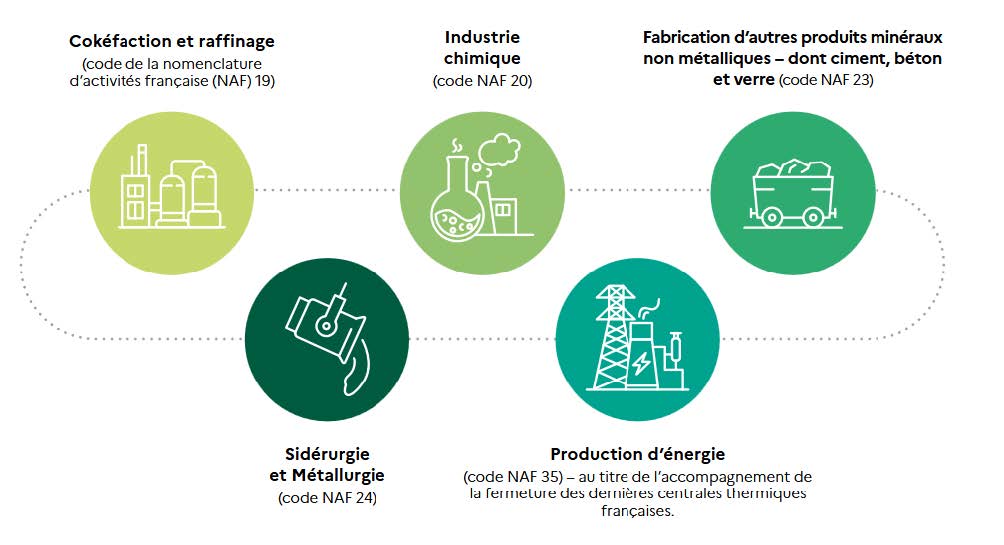 Cokéfaction et raffinage
(code de la nomenclature d'activités française (NAF) 19)

Industrie chimique
(code NAF 20)

Fabrication d'autres produits minéraux non métalliques – dont ciment, béton et verre (code NAF 23)

Sidérurgie et Métallurgie
(code NAF 24)

Production d'énergie
(code NAF 35) – au titre de l'accompagnement de la fermeture des dernières centrales thermiques françaises.